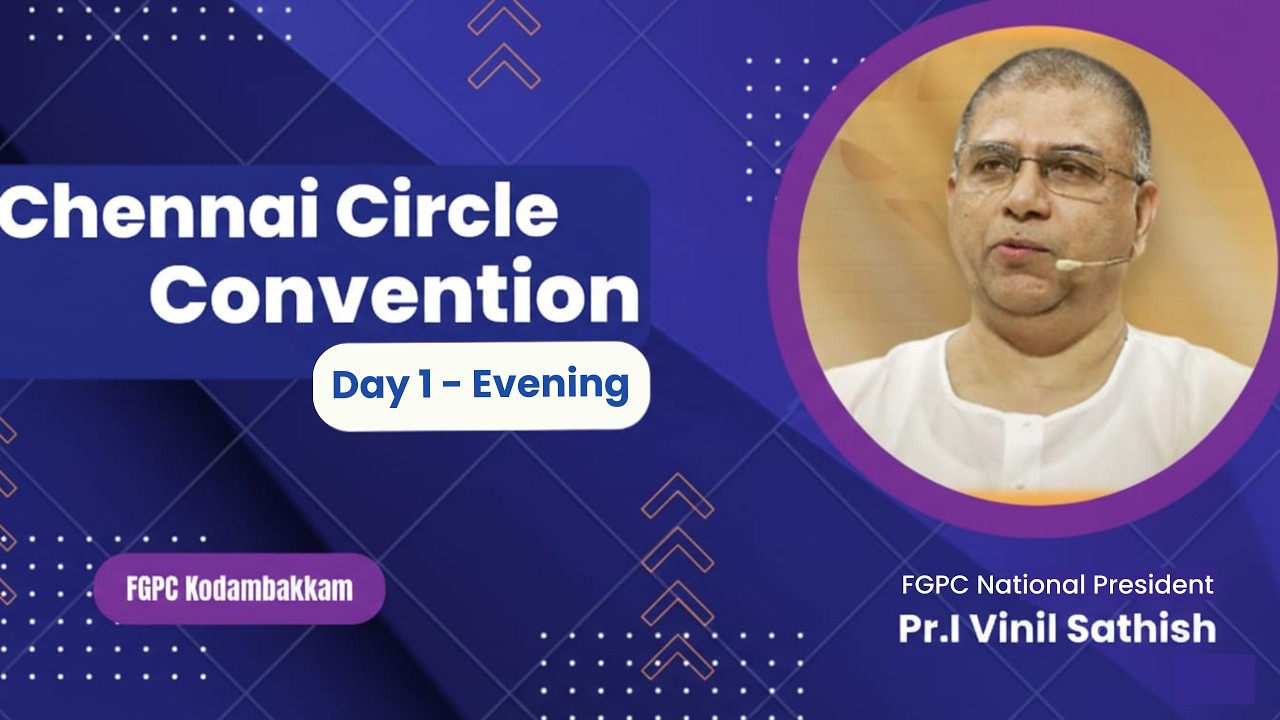 Chennai Circle Convention

Day 1 - Evening

FGPC Kodambakkam

FGPC National President
Pr.I Vinil Sathish